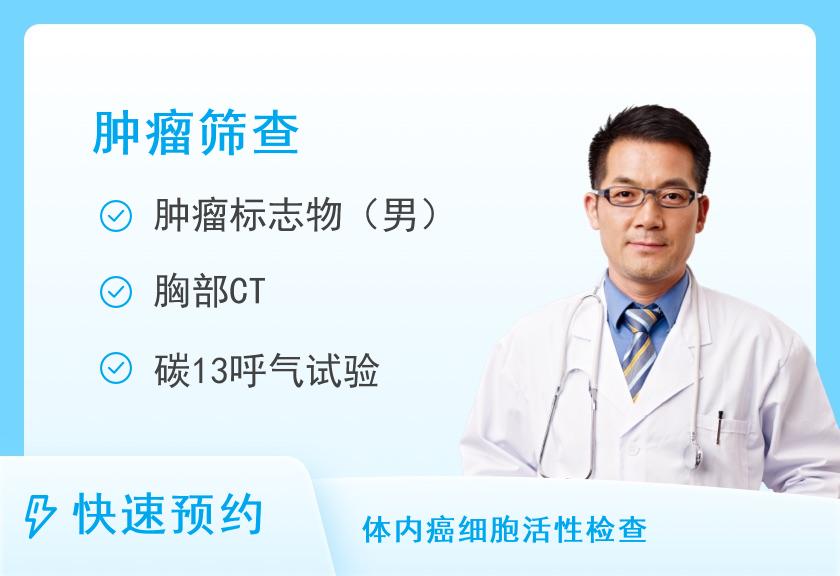 肿瘤筛查

肿瘤标志物（男）

胸部CT

碳13呼气试验

快速预约

体内癌细胞活性检查